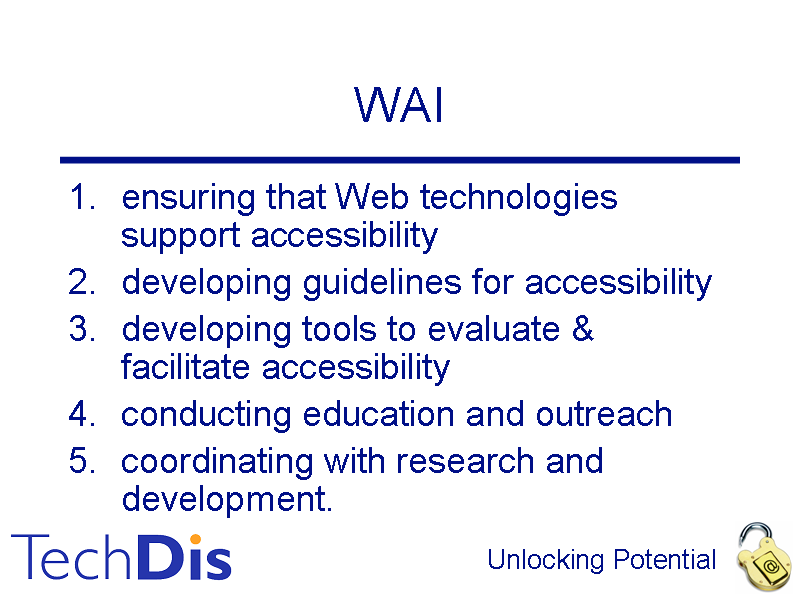 WAI

1. ensuring that Web technologies support accessibility
2. developing guidelines for accessibility
3. developing tools to evaluate & facilitate accessibility
4. conducting education and outreach
5. coordinating with research and development.

TechDis

Unlocking Potential

@